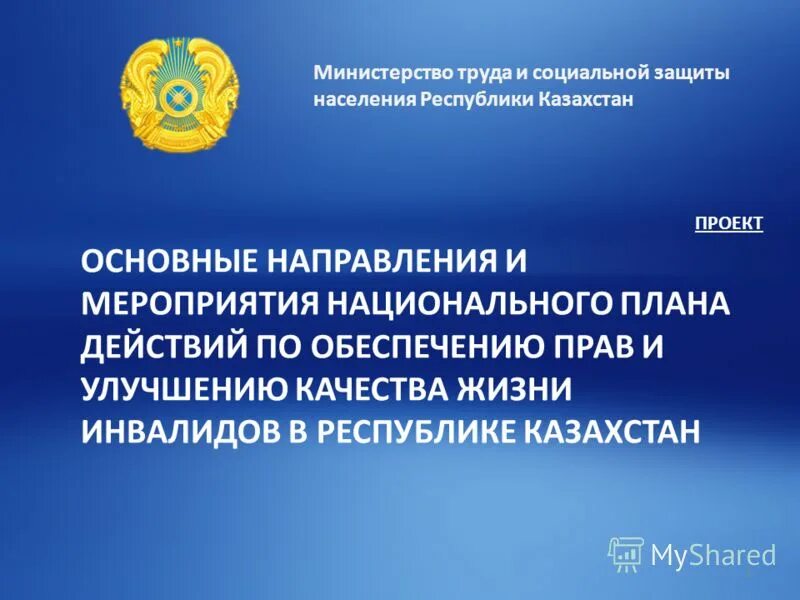 Министерство труда и социальной защиты населения Республики Казахстан

ПРОЕКТ

ОСНОВНЫЕ НАПРАВЛЕНИЯ И МЕРОПРИЯТИЯ НАЦИОНАЛЬНОГО ПЛАНА ДЕЙСТВИЙ ПО ОБЕСПЕЧЕНИЮ ПРАВ И УЛУЧШЕНИЮ КАЧЕСТВА ЖИЗНИ ИНВАЛИДОВ В РЕСПУБЛИКЕ КАЗАХСТАН

MyShared